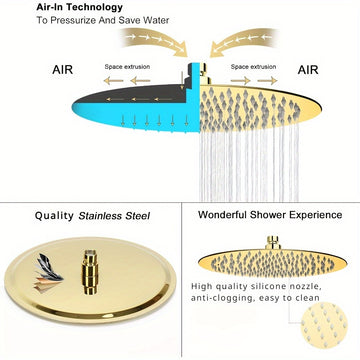 Air-In Technology
To Pressurize And Save Water

AIR

Space extrusion

Space extrusion

AIR

Quality Stainless Steel

Wonderful Shower Experience

High quality silicone nozzle, anti-clogging, easy to clean